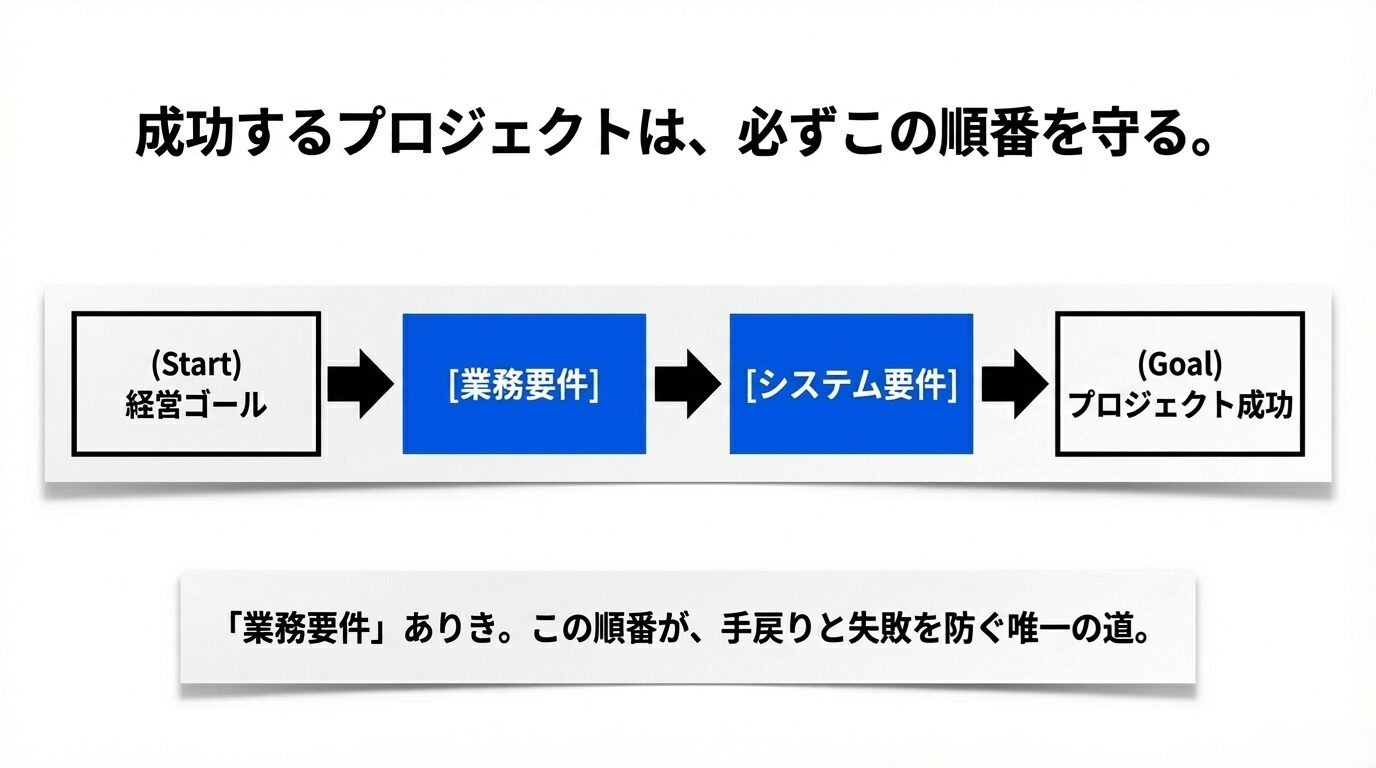 成功するプロジェクトは、必ずこの順番を守る。

(Start)
経営ゴール

[業務要件]

[システム要件]

(Goal)
プロジェクト成功

「業務要件」ありき。この順番が、手戻りと失敗を防ぐ唯一の道。